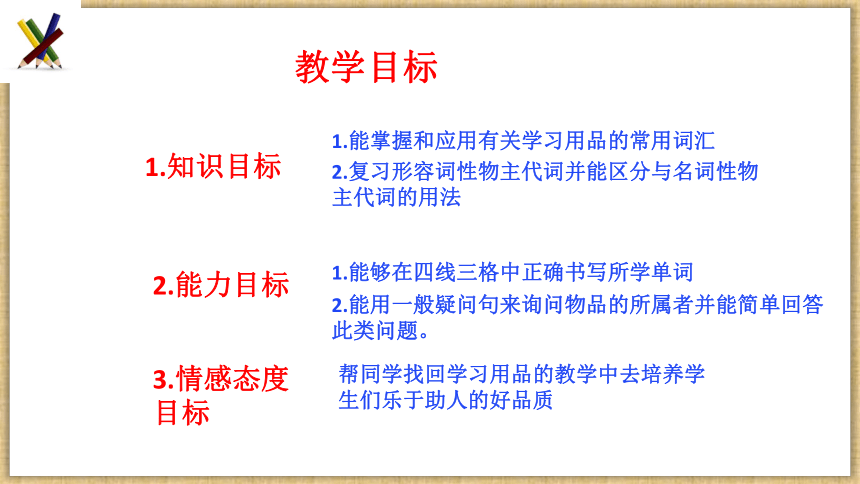 教学目标

1.知识目标

1.能掌握和应用有关学习用品的常用词汇

2.复习形容词性物主代词并能区分与名词性物主代词的用法

2.能力目标

1.能够在四线三格中正确书写所学单词

2.能用一般疑问句来询问物品的所属者并能简单回答此类问题。

3.情感态度目标

帮同学找回学习用品的教学中去培养学生们乐于助人的好品质